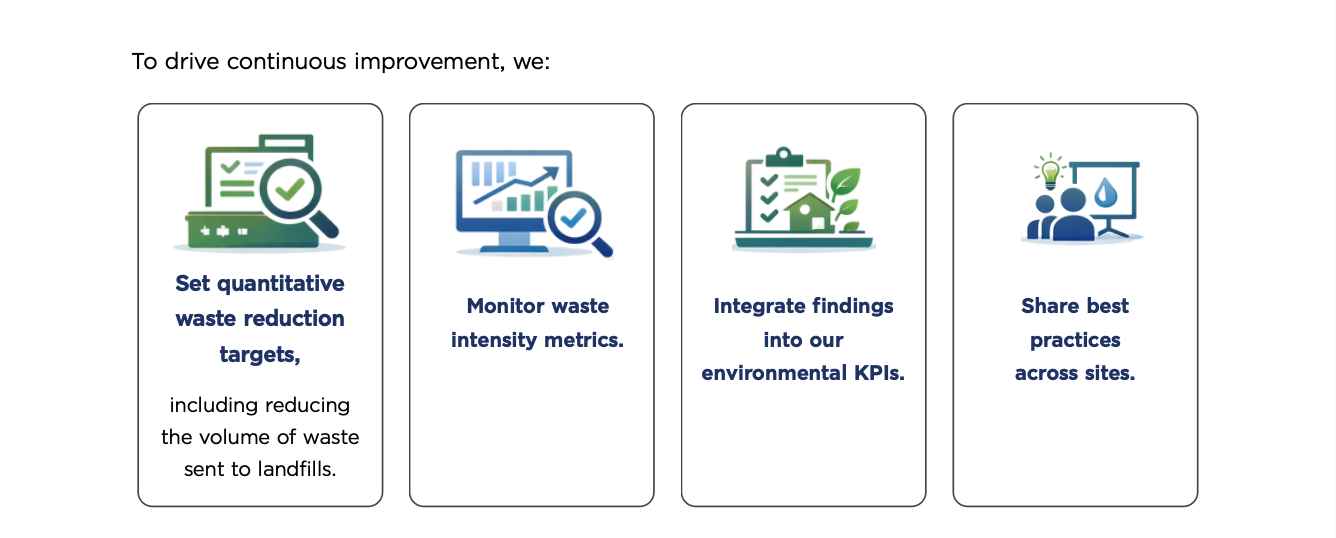 To drive continuous improvement, we:

Set quantitative waste reduction targets,

including reducing the volume of waste sent to landfills.

Monitor waste intensity metrics.

Integrate findings into our environmental KPIs.

Share best practices across sites.